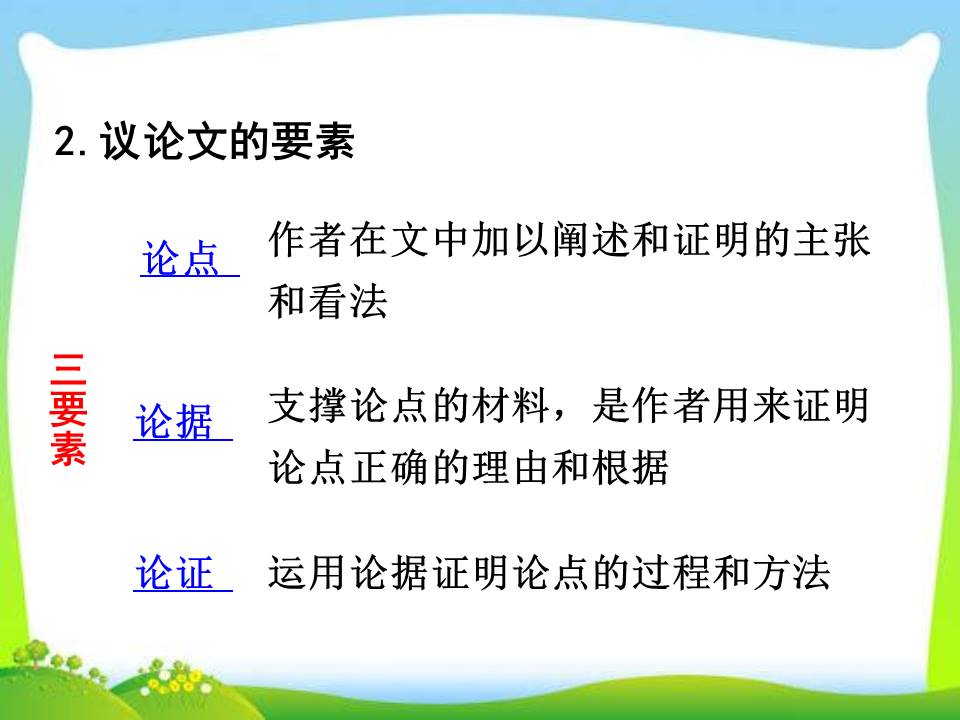 2. 议论文的要素

三要素

论点 作者在文中加以阐述和证明的主张和看法

论据 支撑论点的材料，是作者用来证明论点正确的理由和根据

论证 运用论据证明论点的过程和方法